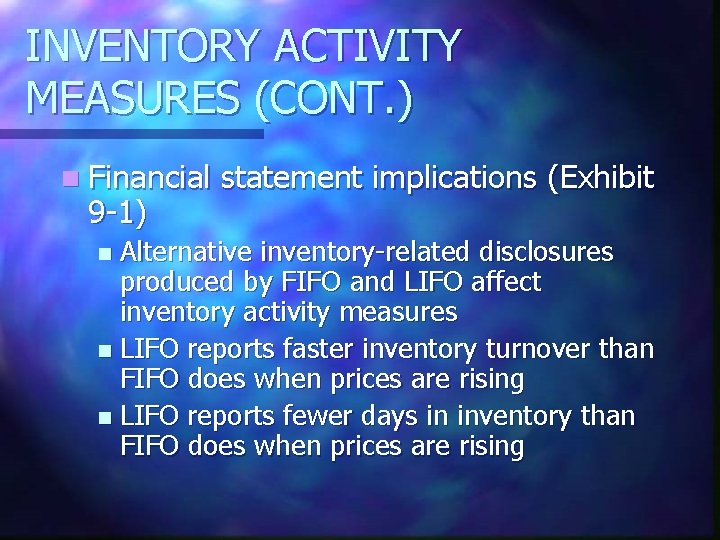 INVENTORY ACTIVITY MEASURES (CONT.)

Financial statement implications (Exhibit 9-1)

Alternative inventory-related disclosures produced by FIFO and LIFO affect inventory activity measures

LIFO reports faster inventory turnover than FIFO does when prices are rising

LIFO reports fewer days in inventory than FIFO does when prices are rising